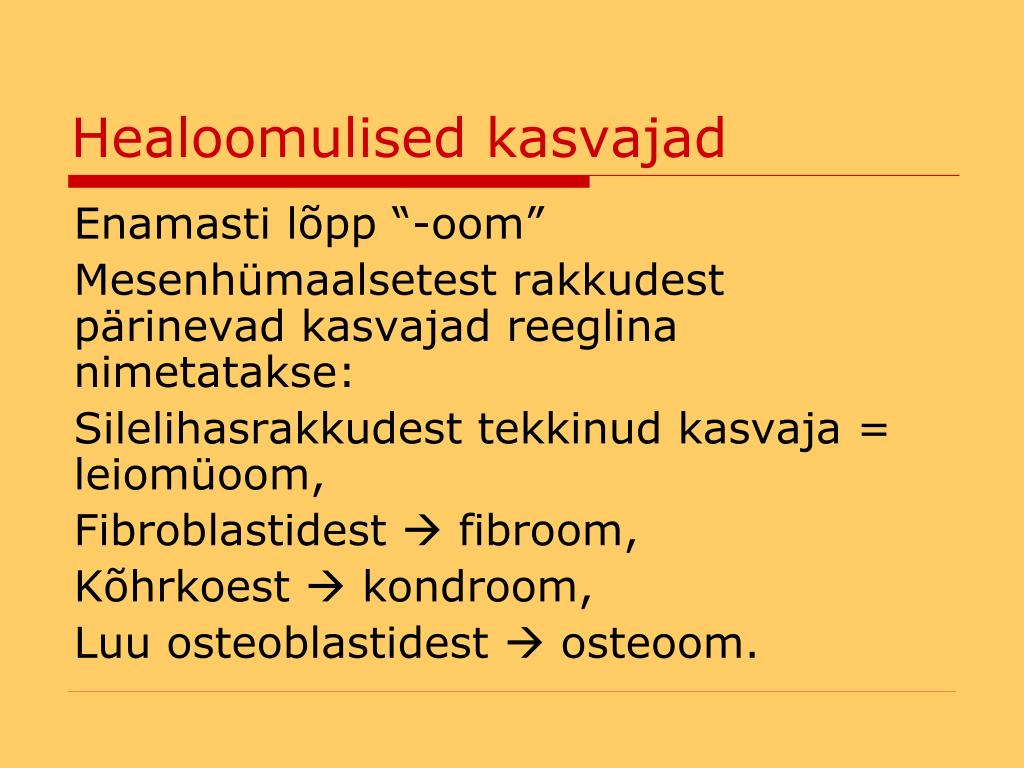 Healoomulised kasvajad

Enamasti lõpp “-oom”

Mesenhümaalsetest rakkudest pärinevad kasvajad reeglina nimetatakse:

Silelihasrakkudest tekkinud kasvaja = leiomüoom,

Fibroblastidest → fibroom,

Kõhrkoest → kondroom,

Luu osteoblastidest → osteoom.